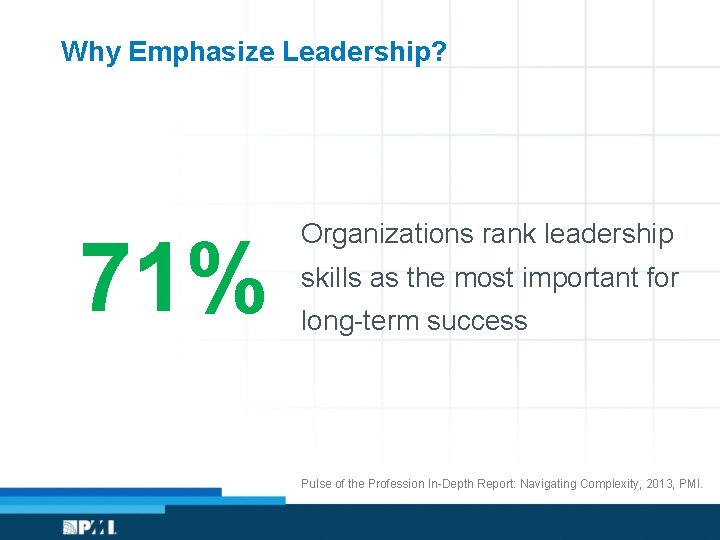 Why Emphasize Leadership?

71%

Organizations rank leadership skills as the most important for long-term success

Pulse of the Profession In-Depth Report: Navigating Complexity, 2013, PMI.

PMI